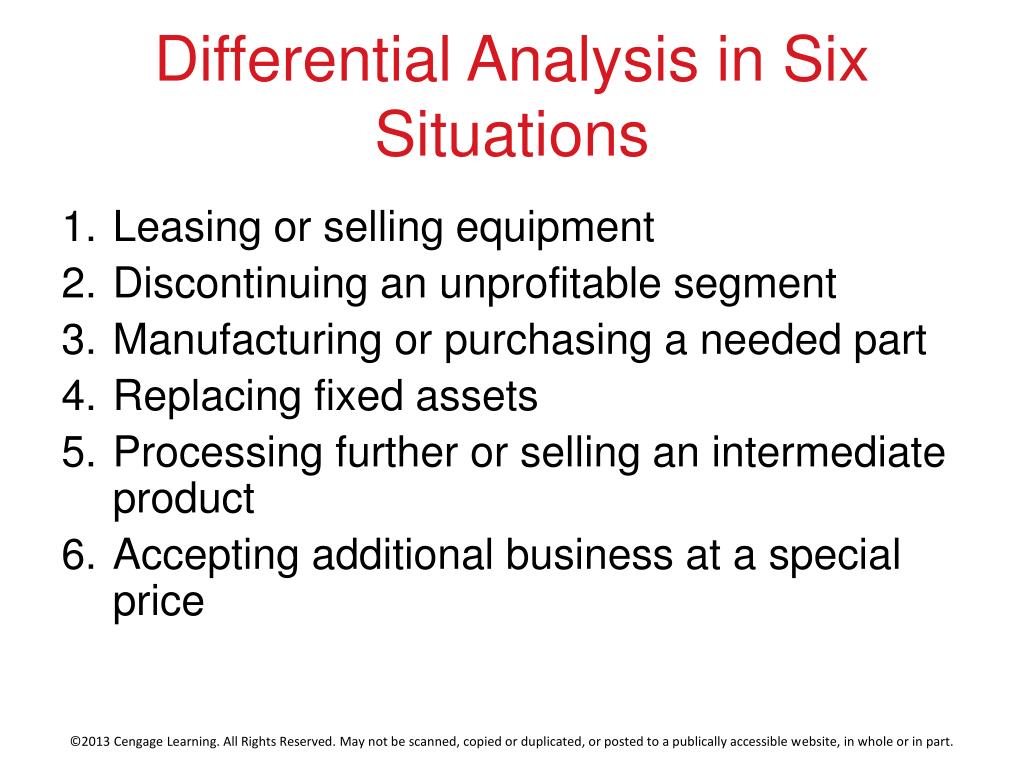 Differential Analysis in Six Situations

1. Leasing or selling equipment
2. Discontinuing an unprofitable segment
3. Manufacturing or purchasing a needed part
4. Replacing fixed assets
5. Processing further or selling an intermediate product
6. Accepting additional business at a special price

©2013 Cengage Learning. All Rights Reserved. May not be scanned, copied or duplicated, or posted to a publically accessible website, in whole or in part.